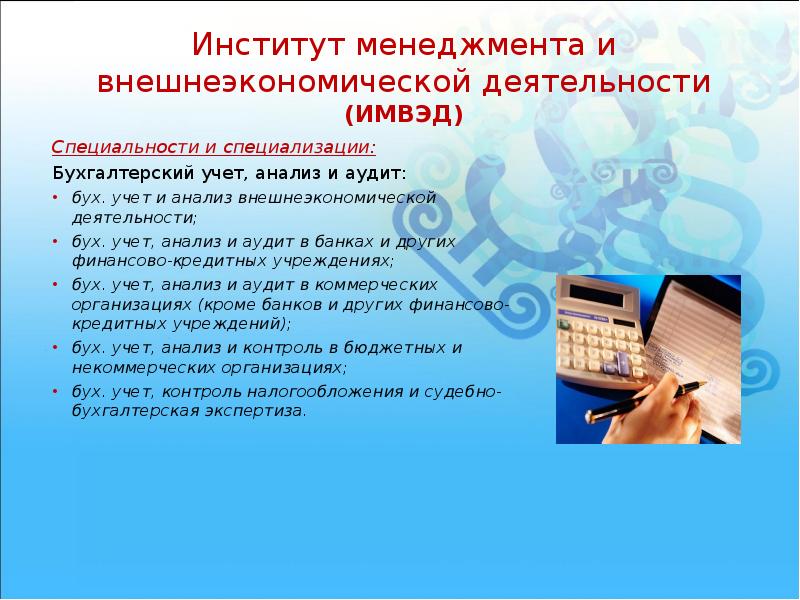 Институт менеджмента и внешнеэкономической деятельности (ИМВЭД)

Специальности и специализации:

Бухгалтерский учет, анализ и аудит:

• бух. учет и анализ внешнеэкономической деятельности;
• бух. учет, анализ и аудит в банках и других финансово-кредитных учреждениях;
• бух. учет, анализ и аудит в коммерческих организациях (кроме банков и других финансово-кредитных учреждений);
• бух. учет, анализ и контроль в бюджетных и некоммерческих организациях;
• бух. учет, контроль налогообложения и судебно-бухгалтерская экспертиза.